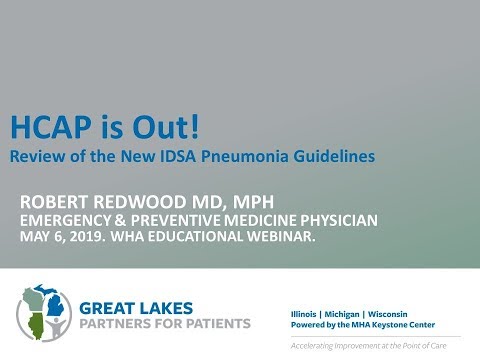 HCAP is Out!
Review of the New IDSA Pneumonia Guidelines

ROBERT REDWOOD MD, MPH
EMERGENCY & PREVENTIVE MEDICINE PHYSICIAN
MAY 6, 2019. WHA EDUCATIONAL WEBINAR.

GREAT LAKES
PARTNERS FOR PATIENTS

Illinois | Michigan | Wisconsin
Powered by the MHA Keystone Center

Accelerating Improvement at the Point of Care